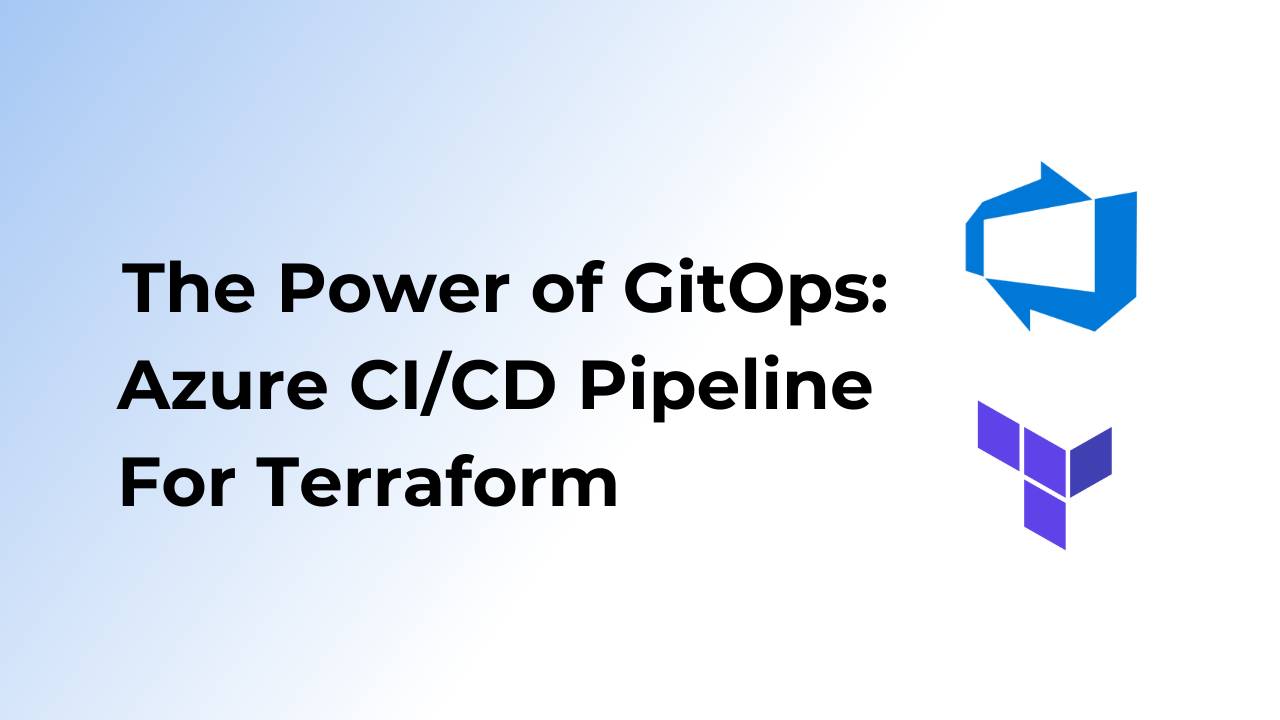 The Power of GitOps:
Azure CI/CD Pipeline
For Terraform